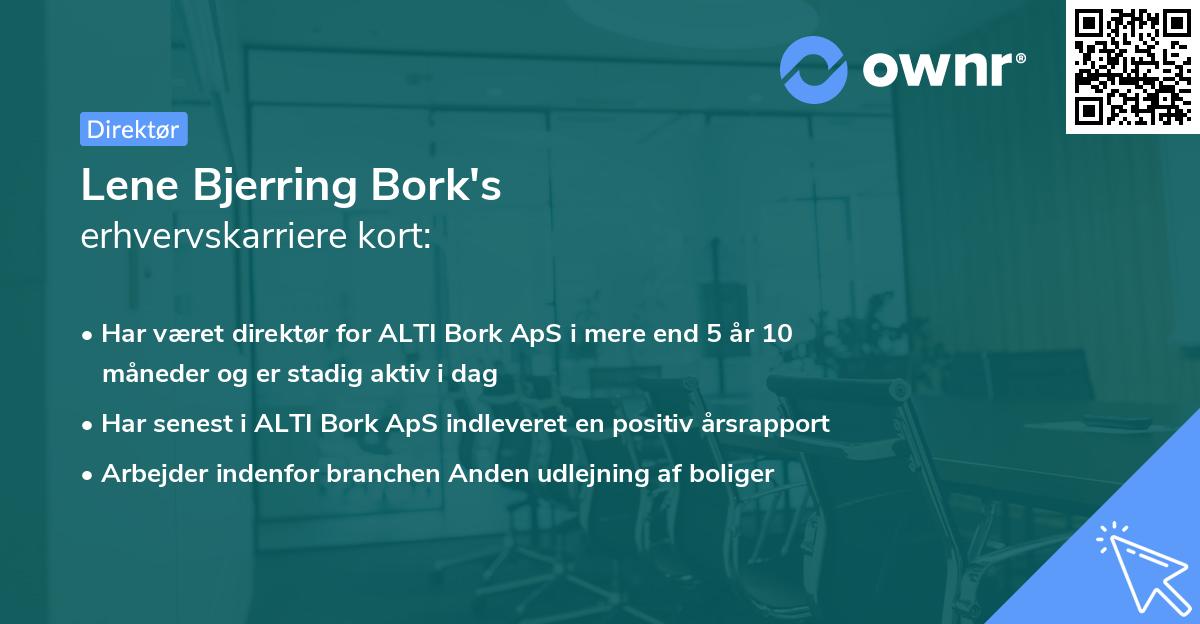 ownr®

Direktør

Lene Bjerring Bork's
erhvervskarriere kort:

• Har været direktør for ALTI Bork ApS i mere end 5 år 10 måneder og er stadig aktiv i dag
• Har senest i ALTI Bork ApS indleveret en positiv årsrapport
• Arbejder indenfor branchen Anden udlejning af boliger